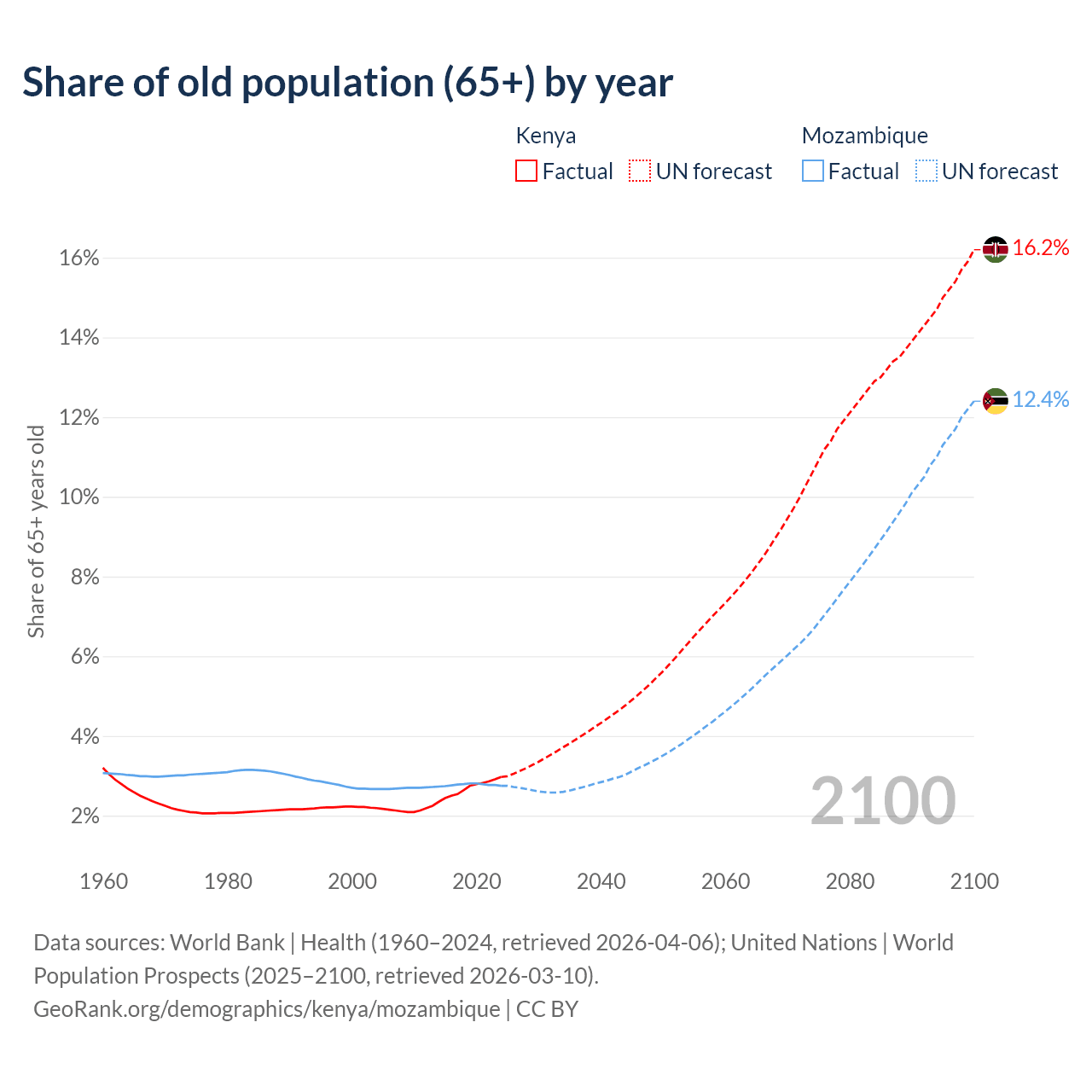 Share of old population (65+) by year

Kenya
Factual
UN forecast

Mozambique
Factual
UN forecast

Share of 65+ years old

16%
14%
12%
10%
8%
6%
4%
2%

16.2%
12.4%

2100

1960
1980
2000
2020
2040
2060
2080
2100

Data sources: World Bank | Health (1960–2024, retrieved 2026-04-06); United Nations | World Population Prospects (2025–2100, retrieved 2026-03-10).
GeoRank.org/demographics/kenya/mozambique | CC BY